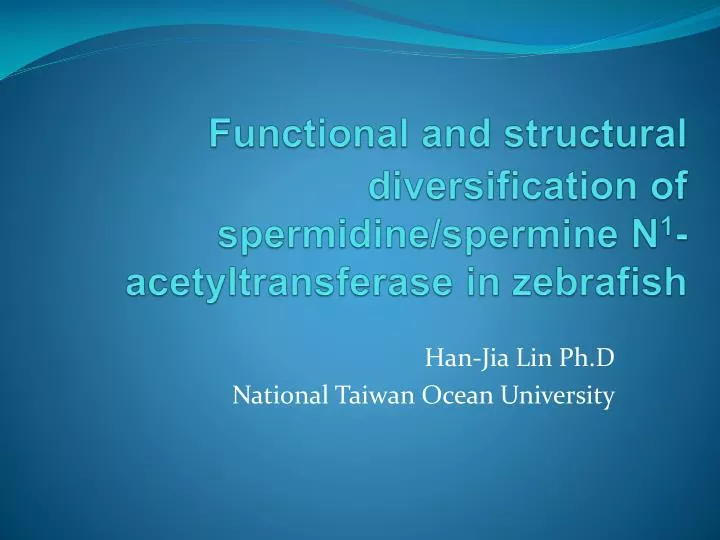 Functional and structural diversification of spermidine/spermine $N^1$-acetyltransferase in zebrafish

Han-Jia Lin Ph.D
National Taiwan Ocean University